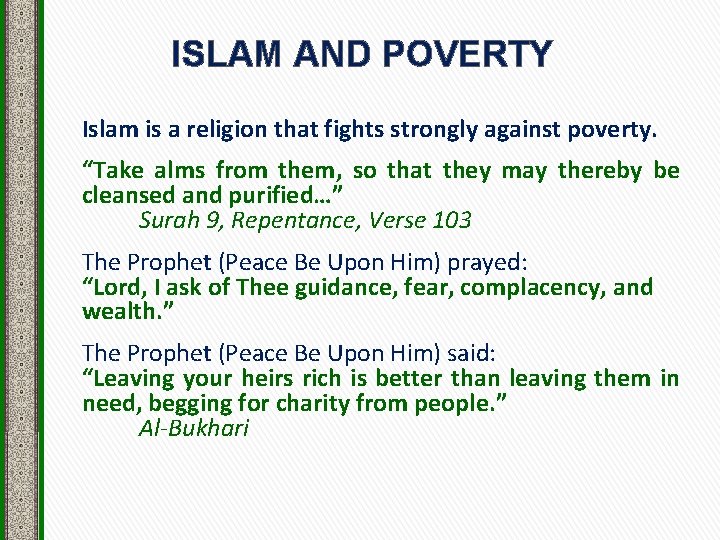 ISLAM AND POVERTY

Islam is a religion that fights strongly against poverty.

“Take alms from them, so that they may thereby be cleansed and purified…”
Surah 9, Repentance, Verse 103

The Prophet (Peace Be Upon Him) prayed:
“Lord, I ask of Thee guidance, fear, complacency, and wealth.”

The Prophet (Peace Be Upon Him) said:
“Leaving your heirs rich is better than leaving them in need, begging for charity from people.”
Al-Bukhari